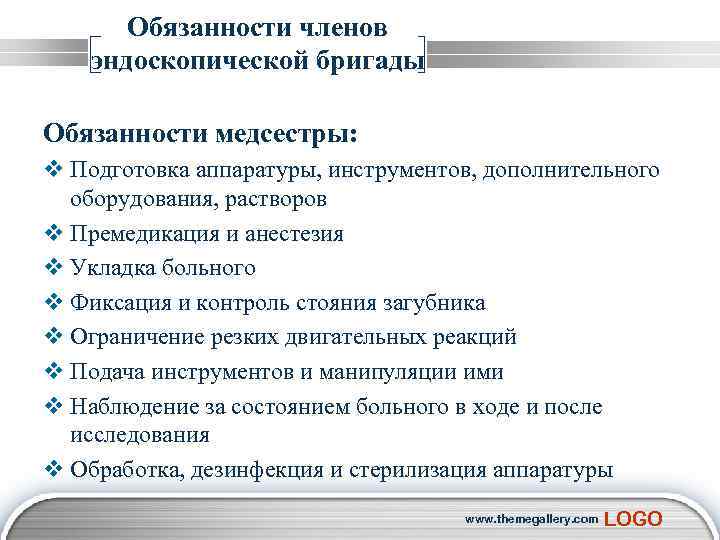 Обязанности членов эндоскопической бригады

Обязанности медсестры:

❖ Подготовка аппаратуры, инструментов, дополнительного оборудования, растворов
❖ Премедикация и анестезия
❖ Укладка больного
❖ Фиксация и контроль стояния загубника
❖ Ограничение резких двигательных реакций
❖ Подача инструментов и манипуляции ими
❖ Наблюдение за состоянием больного в ходе и после исследования
❖ Обработка, дезинфекция и стерилизация аппаратуры

www.themegallery.com LOGO